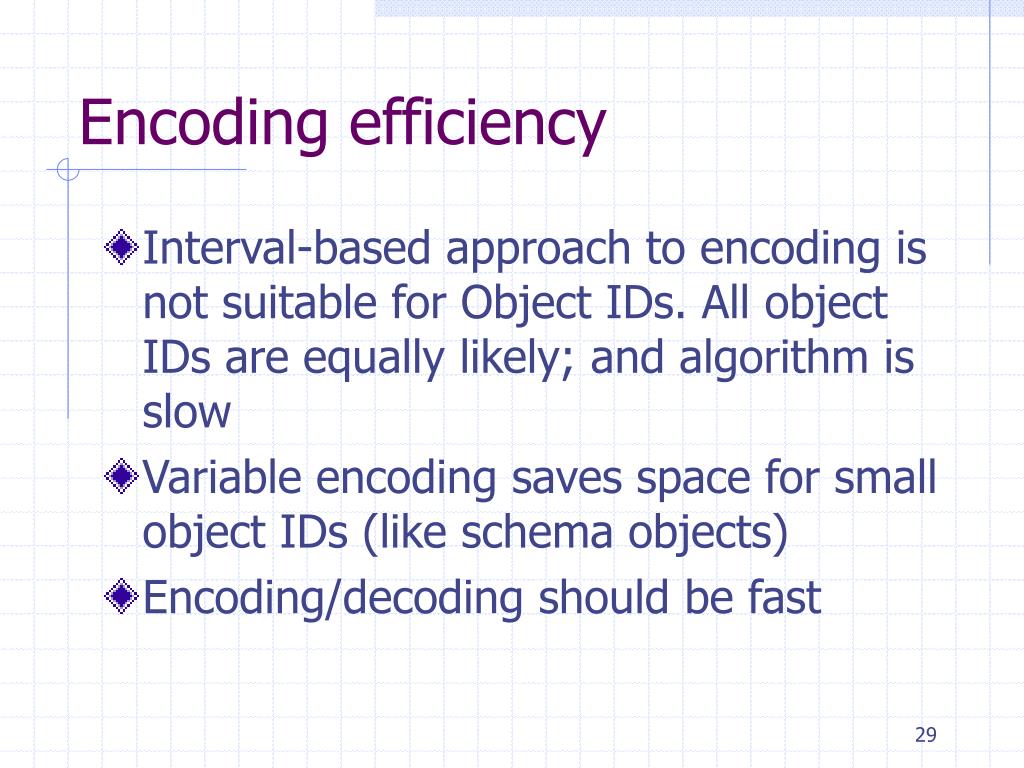 Encoding efficiency

Interval-based approach to encoding is not suitable for Object IDs. All object IDs are equally likely; and algorithm is slow

Variable encoding saves space for small object IDs (like schema objects)

Encoding/decoding should be fast

29